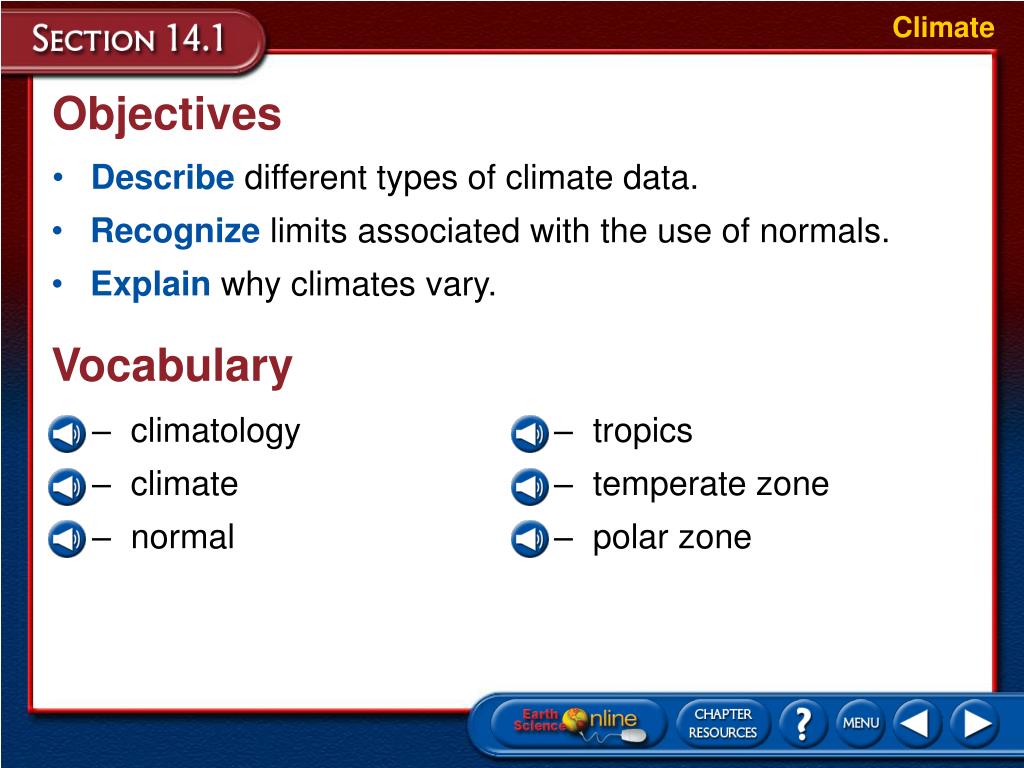 SECTION 14.1

Climate

Objectives

• Describe different types of climate data.

• Recognize limits associated with the use of normals.

• Explain why climates vary.

Vocabulary

– climatology
– climate
– normal

– tropics
– temperate zone
– polar zone

Earth Science Online

CHAPTER RESOURCES

?

MENU